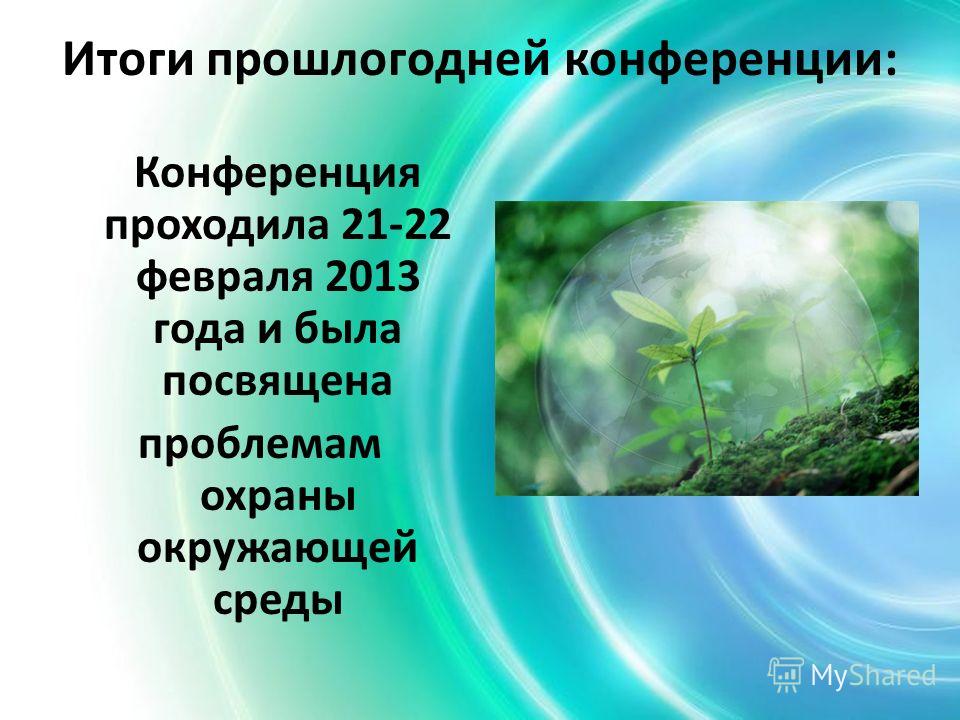 Итоги прошлогодней конференции:

Конференция проходила 21-22 февраля 2013 года и была посвящена

проблемам охраны окружающей среды

MyShared